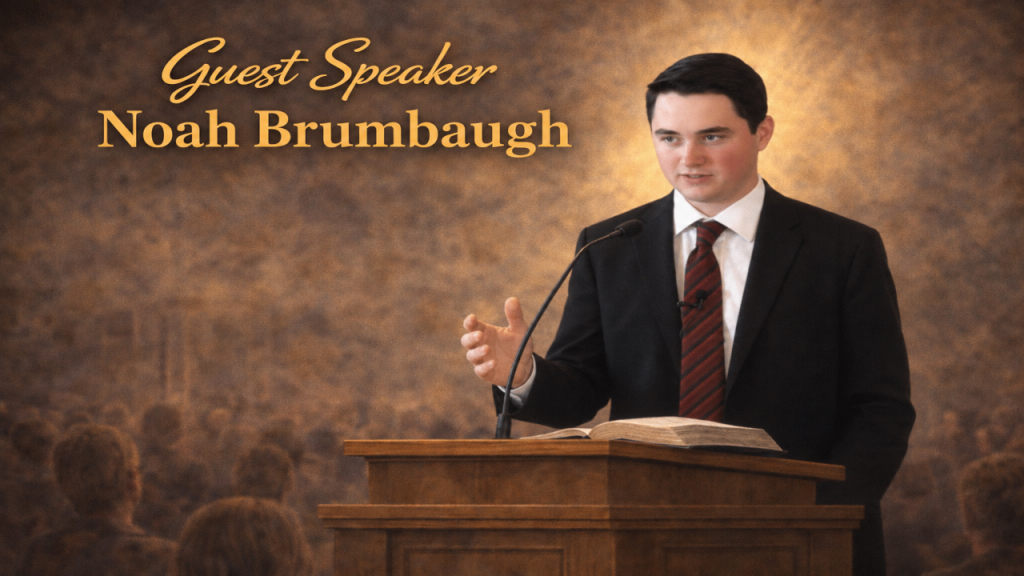 Guest Speaker
Noah Brumbaugh